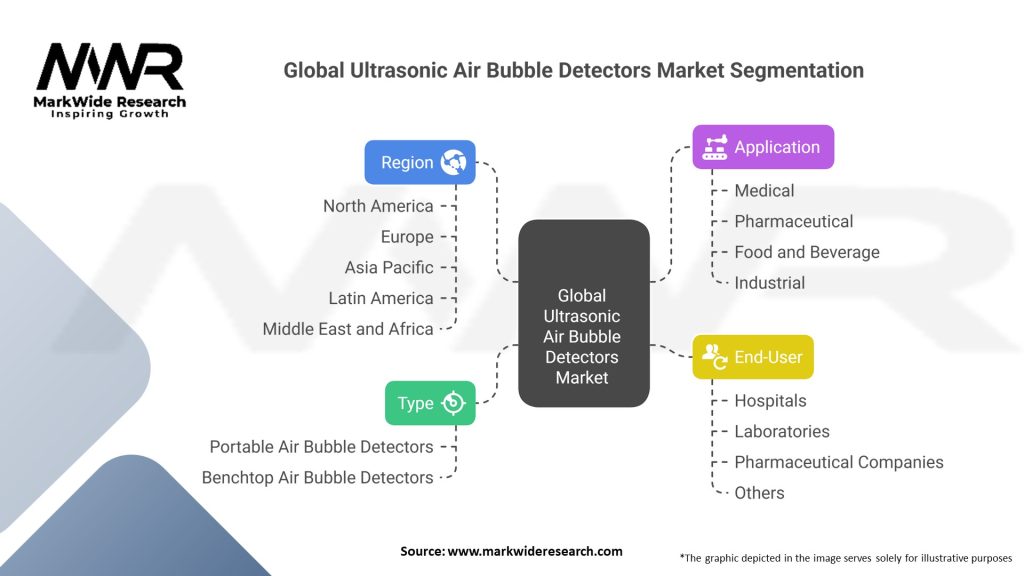 MWR
MarkWide Research
Inspiring Growth

Global Ultrasonic Air Bubble Detectors Market Segmentation

Region
North America
Europe
Asia Pacific
Latin America
Middle East and Africa

Type
Portable Air Bubble Detectors
Benchtop Air Bubble Detectors

Global Ultrasonic Air Bubble Detectors Market

Application
Medical
Pharmaceutical
Food and Beverage
Industrial

End-User
Hospitals
Laboratories
Pharmaceutical Companies
Others

Source: www.markwideresearch.com

*The graphic depicted in the image serves solely for illustrative purposes